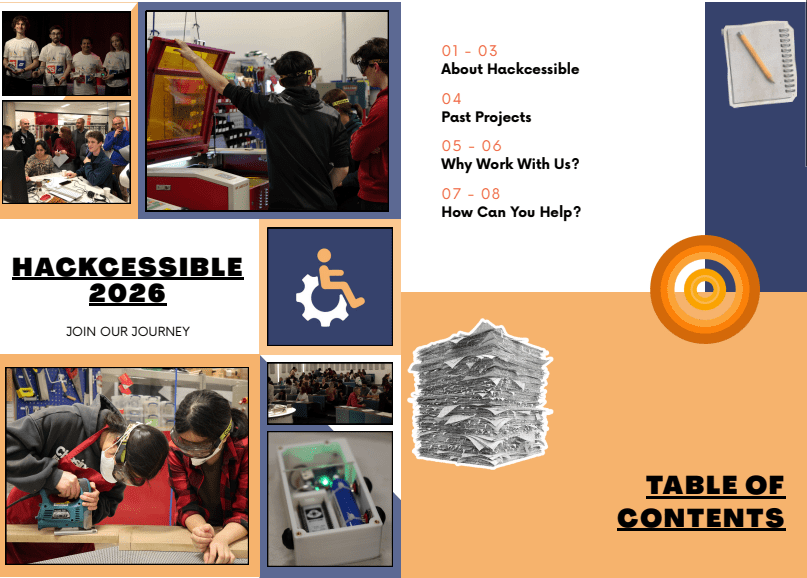 HACKCESSIBLE 2026

JOIN OUR JOURNEY

01 - 03
About Hackcessible

04
Past Projects

05 - 06
Why Work With Us?

07 - 08
How Can You Help?

TABLE OF CONTENTS